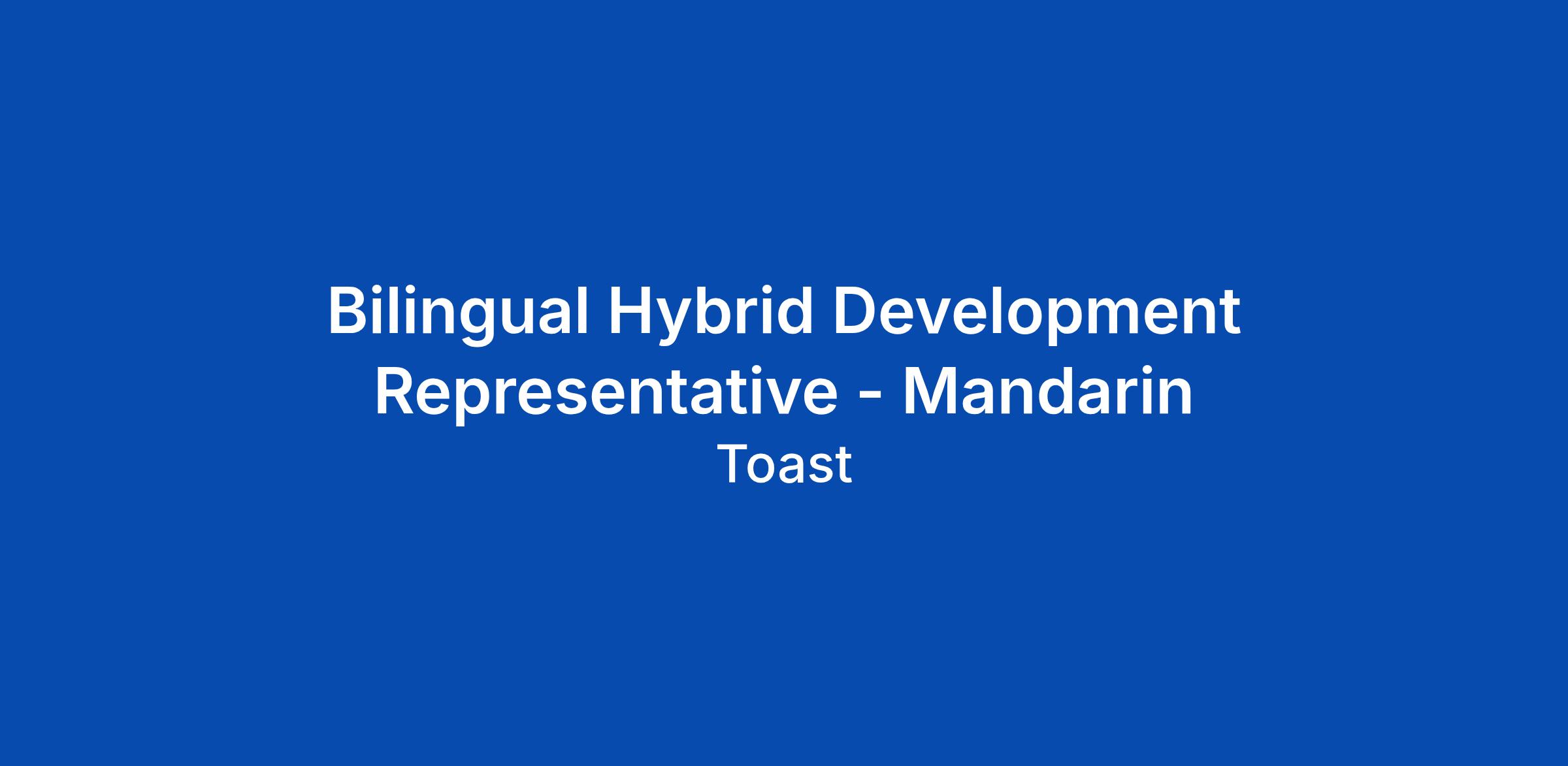 Bilingual Hybrid Development Representative - Mandarin

Toast